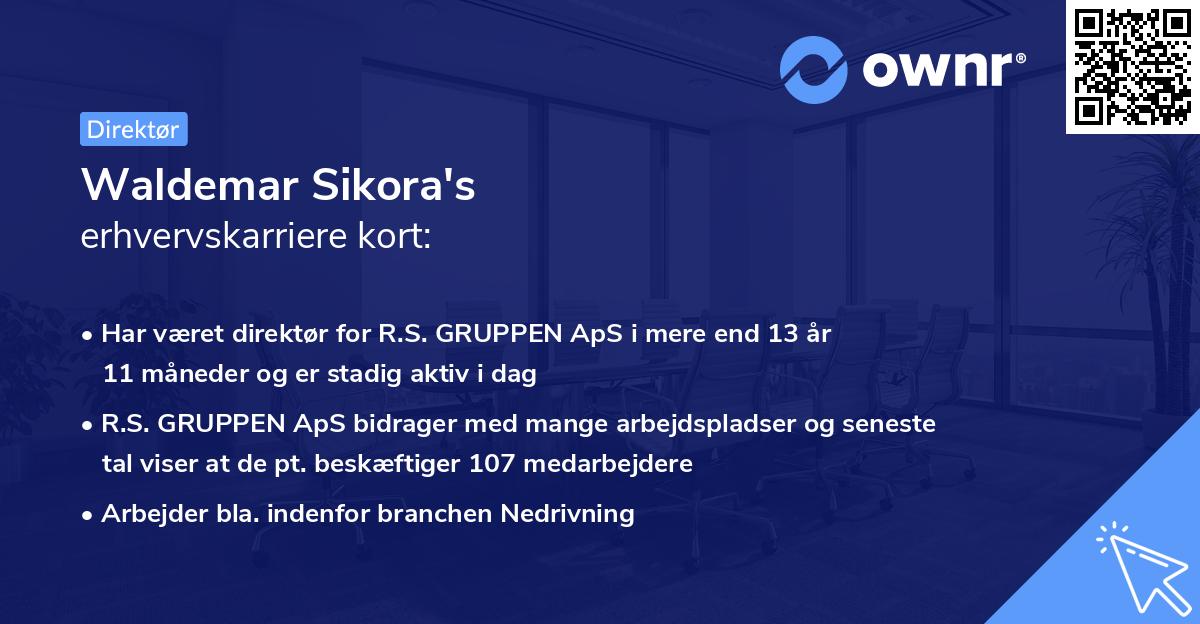 ownr®

Direktør

Waldemar Sikora's
erhvervskarriere kort:

• Har været direktør for R.S. GRUPPEN ApS i mere end 13 år 11 måneder og er stadig aktiv i dag

• R.S. GRUPPEN ApS bidrager med mange arbejdspladser og seneste tal viser at de pt. beskæftiger 107 medarbejdere

• Arbejder bla. indenfor branchen Nedrivning